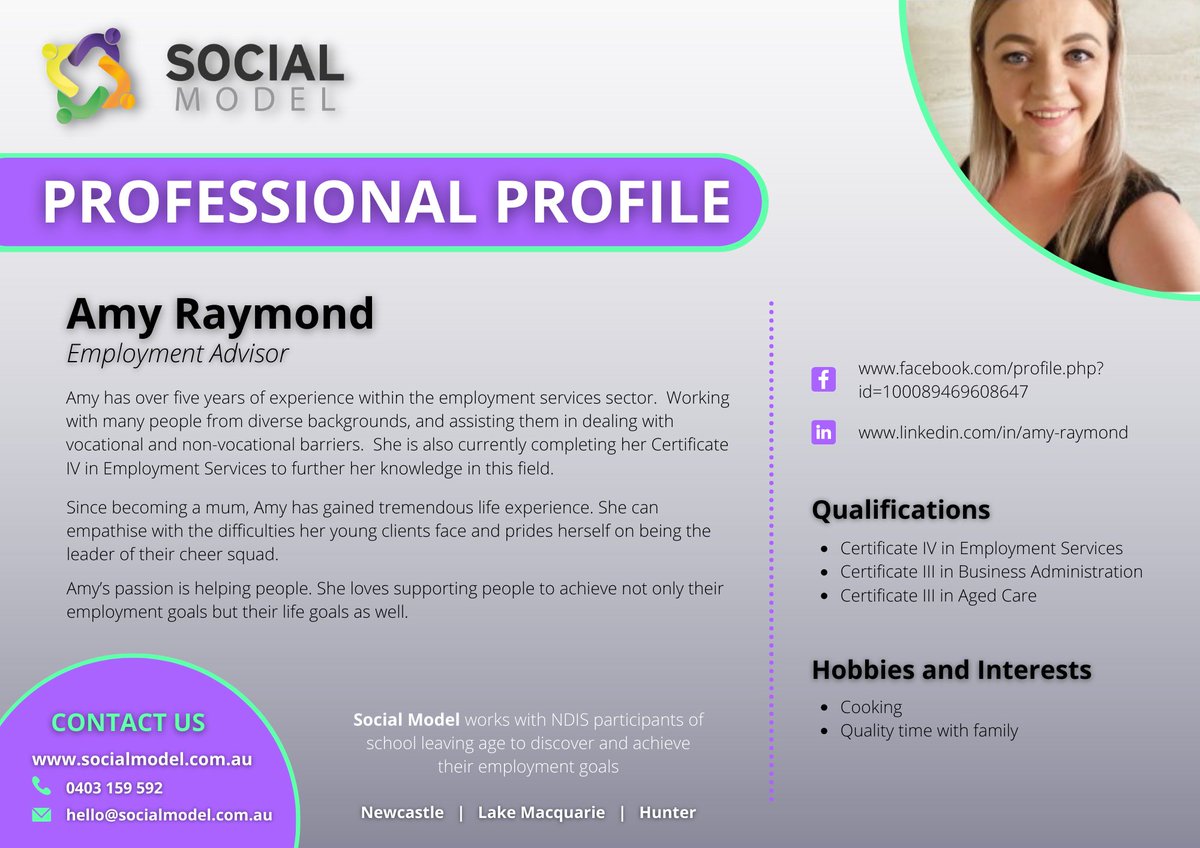 SOCIAL
MODEL

PROFESSIONAL PROFILE

Amy Raymond
Employment Advisor

Amy has over five years of experience within the employment services sector. Working with many people from diverse backgrounds, and assisting them in dealing with vocational and non-vocational barriers. She is also currently completing her Certificate IV in Employment Services to further her knowledge in this field.

Since becoming a mum, Amy has gained tremendous life experience. She can empathise with the difficulties her young clients face and prides herself on being the leader of their cheer squad.

Amy's passion is helping people. She loves supporting people to achieve not only their employment goals but their life goals as well.

www.facebook.com/profile.php?id=100089469608647

www.linkedin.com/in/amy-raymond

Qualifications

- Certificate IV in Employment Services
- Certificate III in Business Administration
- Certificate III in Aged Care

Hobbies and Interests

- Cooking
- Quality time with family

CONTACT US
www.socialmodel.com.au
0403 159 592
hello@socialmodel.com.au

Social Model works with NDIS participants of school leaving age to discover and achieve their employment goals

Newcastle | Lake Macquarie | Hunter